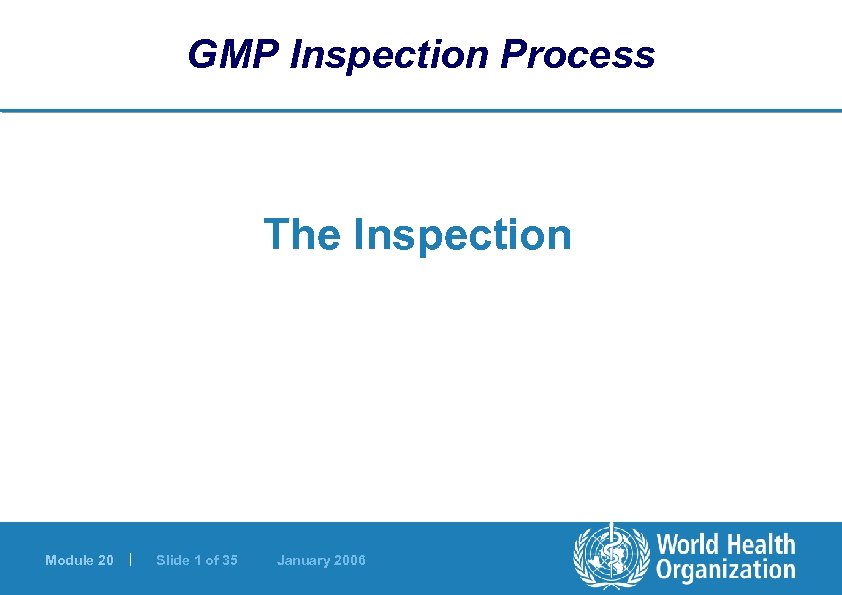 GMP Inspection Process

The Inspection

Module 20 | Slide 1 of 35 January 2006

World Health Organization